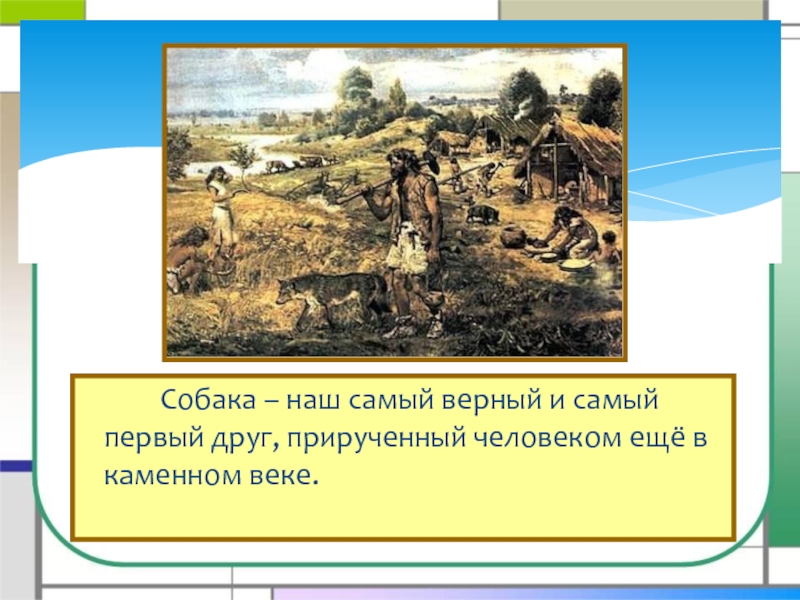 Собака – наш самый верный и самый первый друг, прирученный человеком ещё в каменном веке.